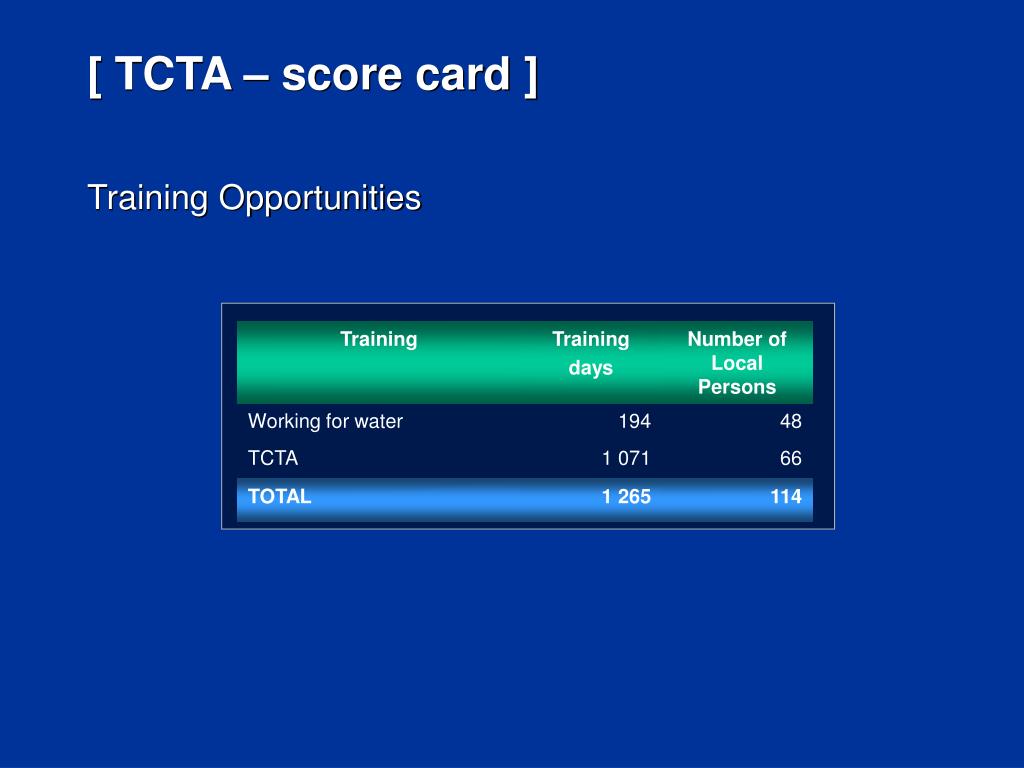 [ TCTA – score card ]

Training Opportunities

| Training | Training days | Number of Local Persons |
|---|---|---|
| Working for water | 194 | 48 |
| TCTA | 1 071 | 66 |
| TOTAL | 1 265 | 114 |